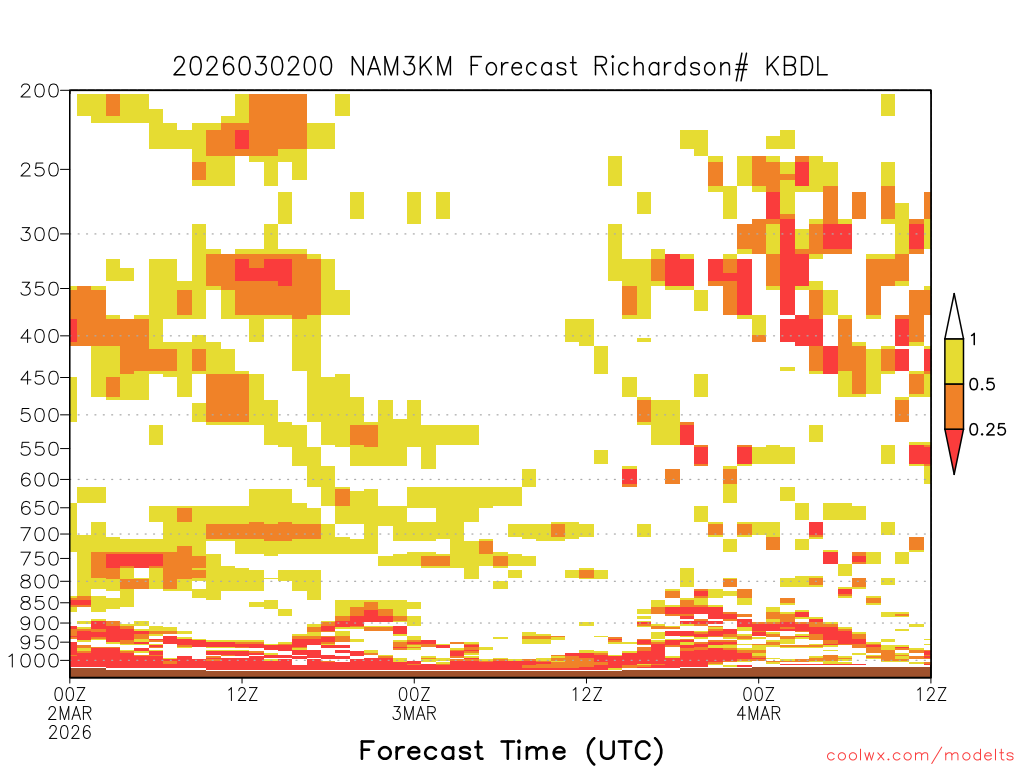 2026030200 NAM3KM Forecast Richardson# KBDL

200
250
300
350
400
450
500
550
600
650
700
750
800
850
900
950
1000

1
0.5
0.25

00Z
2MAR
2026

12Z

00Z
3MAR

12Z

00Z
4MAR

12Z

Forecast Time (UTC)

coolwx.com/modelts